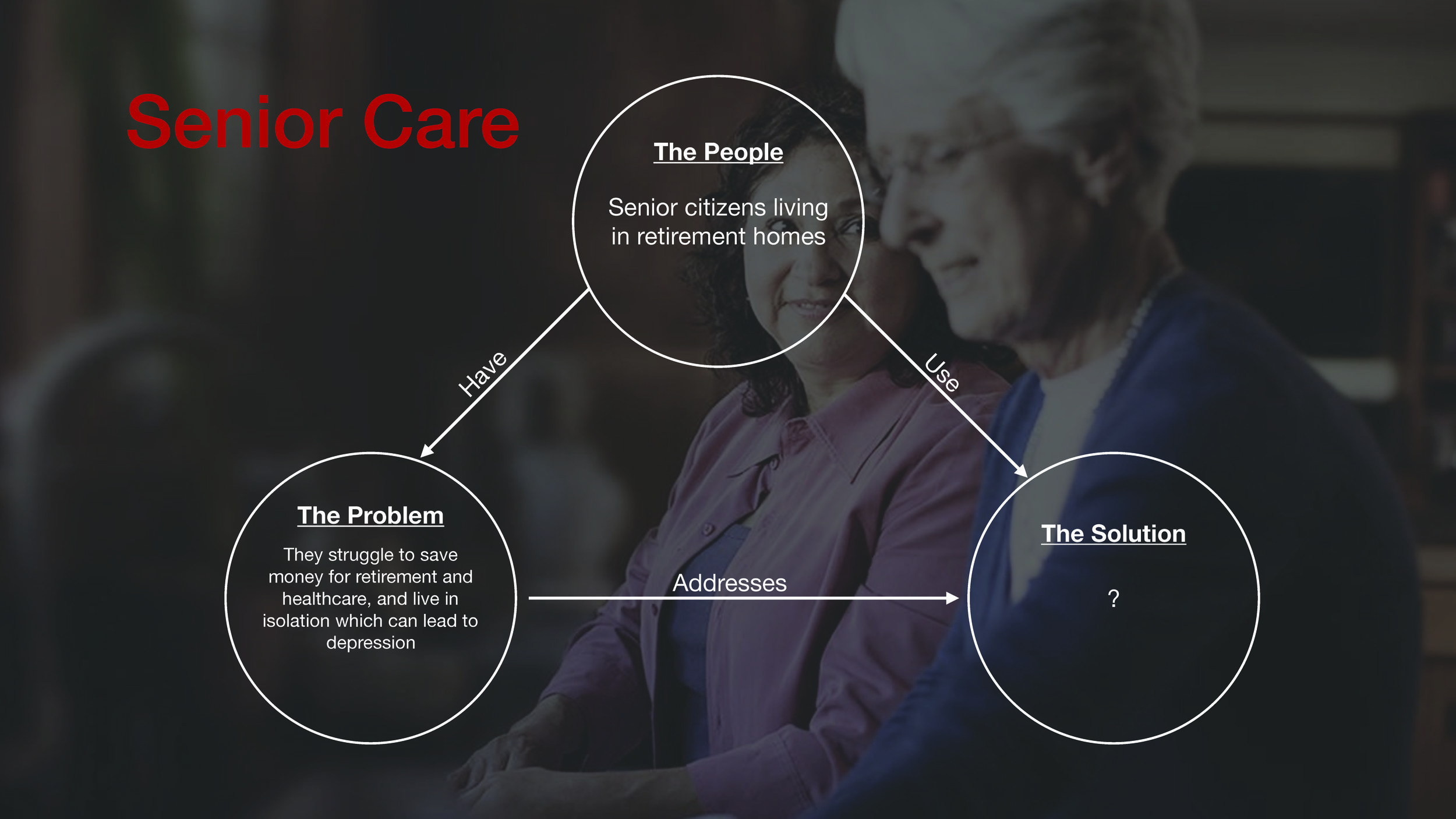 Senior Care

The People

Senior citizens living in retirement homes

Have

Use

The Problem

They struggle to save money for retirement and healthcare, and live in isolation which can lead to depression

Addresses

The Solution

?